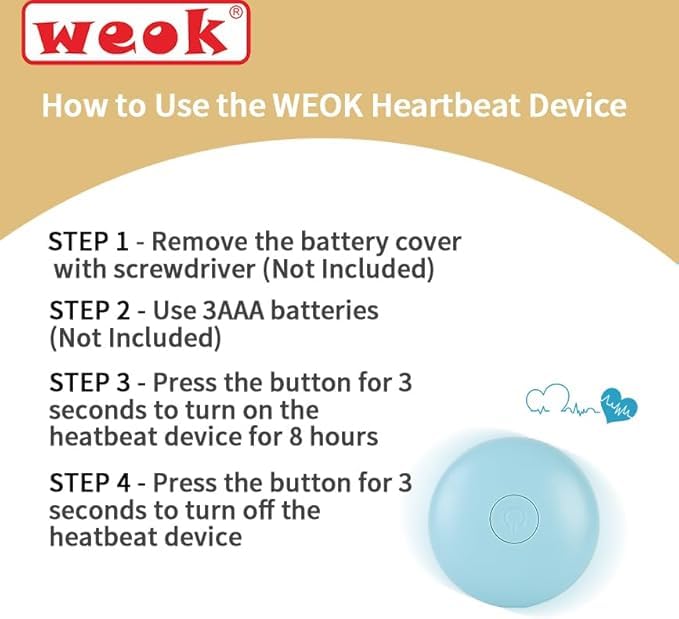 weok®

How to Use the WEOK Heartbeat Device

STEP 1 - Remove the battery cover with screwdriver (Not Included)

STEP 2 - Use 3AAA batteries (Not Included)

STEP 3 - Press the button for 3 seconds to turn on the heatbeat device for 8 hours

STEP 4 - Press the button for 3 seconds to turn off the heatbeat device